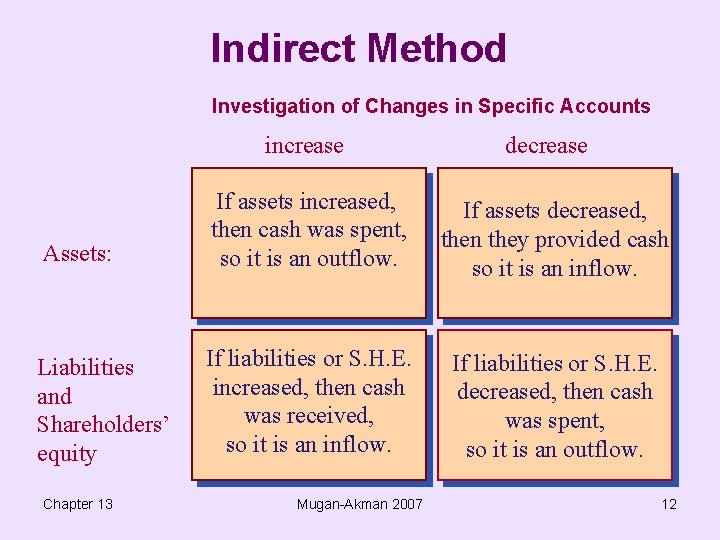 Indirect Method

Investigation of Changes in Specific Accounts

| | increase | decrease |
|---|---|---|
| Assets: | If assets increased, then cash was spent, so it is an outflow. | If assets decreased, then they provided cash so it is an inflow. |
| Liabilities and Shareholders' equity | If liabilities or S.H.E. increased, then cash was received, so it is an inflow. | If liabilities or S.H.E. decreased, then cash was spent, so it is an outflow. |

Chapter 13

Mugan-Akman 2007

12